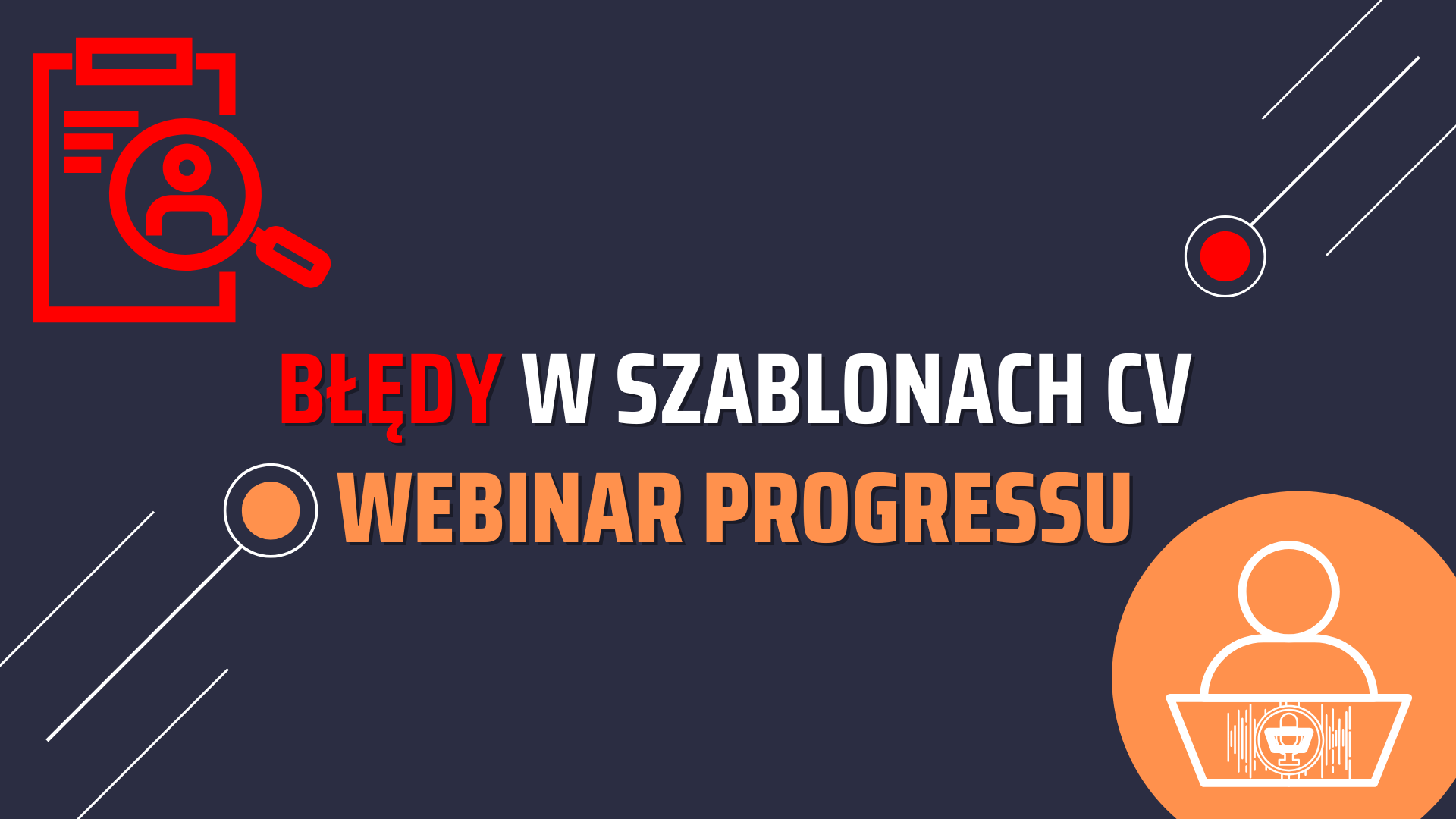 BŁĘDY W SZABLONACH CV
WEBINAR PROGRESSU